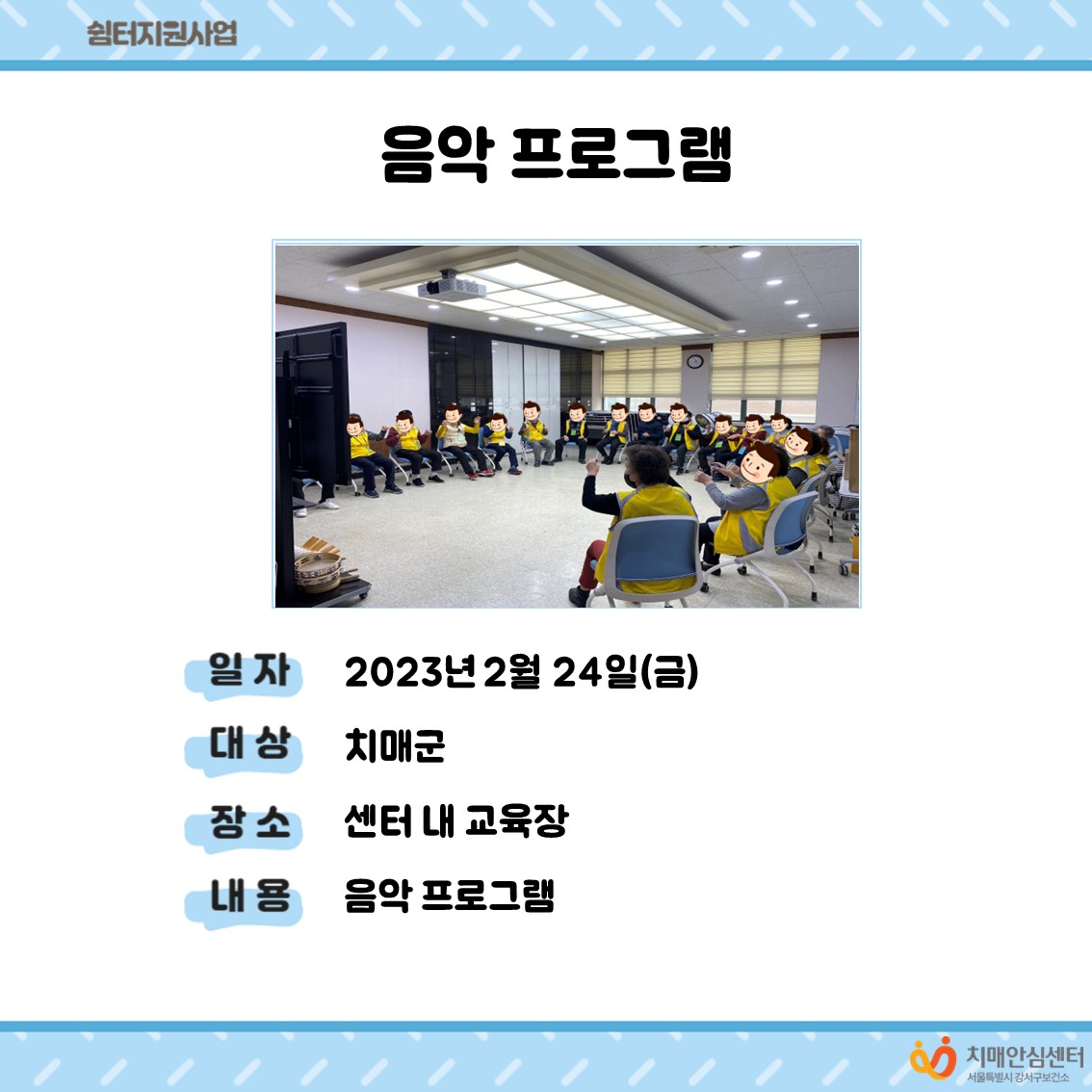 쉼터지원사업

음악 프로그램

일 자 2023년 2월 24일(금)

대 상 치매군

장 소 센터 내 교육장

내 용 음악 프로그램

치매안심센터
서울특별시 강서구보건소